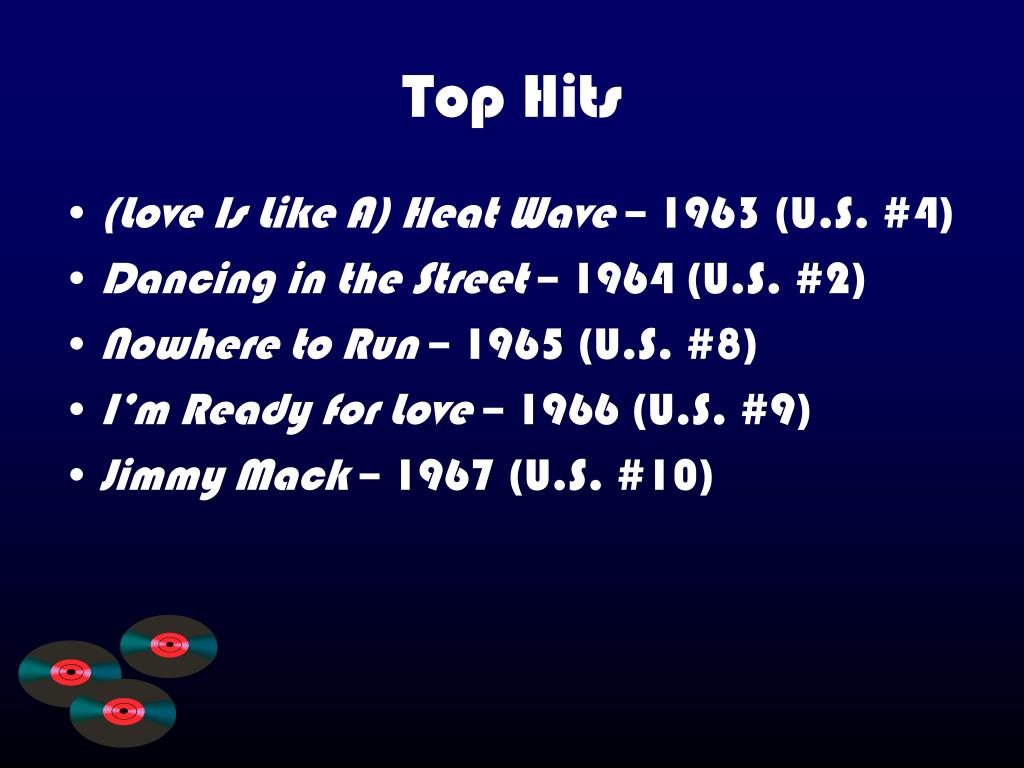 Top Hits

• (Love Is Like A) Heat Wave – 1963 (U.S. #4)
• Dancing in the Street – 1964 (U.S. #2)
• Nowhere to Run – 1965 (U.S. #8)
• I'm Ready for Love – 1966 (U.S. #9)
• Jimmy Mack – 1967 (U.S. #10)